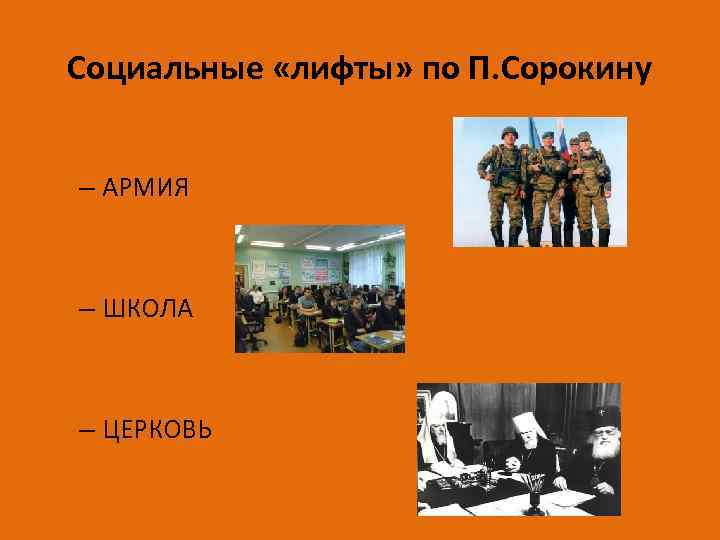 Социальные «лифты» по П.Сорокину

– АРМИЯ

– ШКОЛА

– ЦЕРКОВЬ